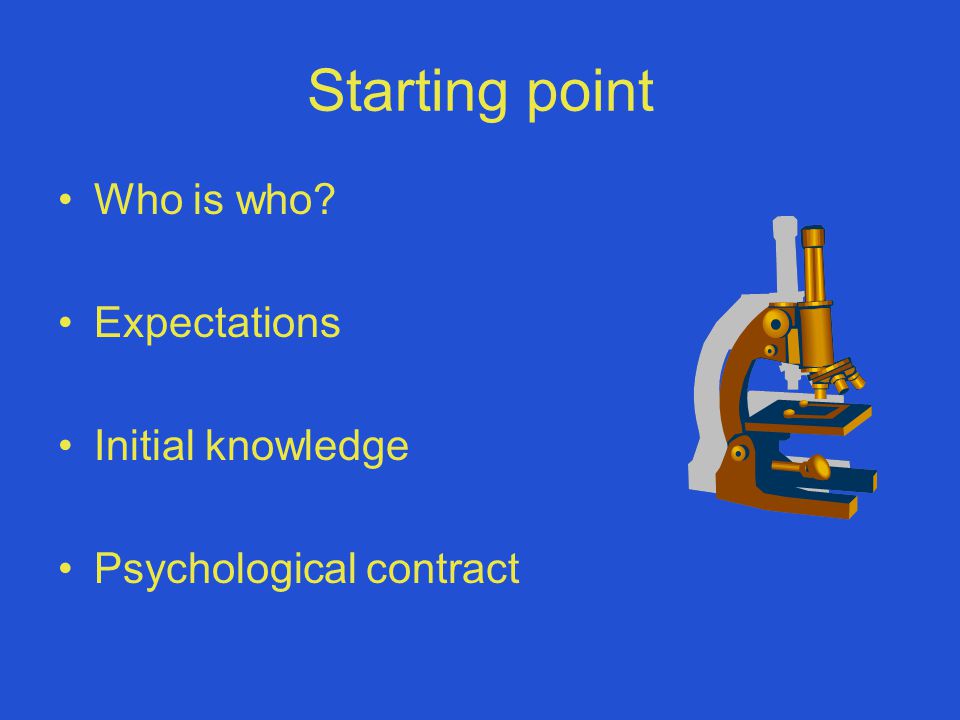 Starting point

• Who is who?

• Expectations

• Initial knowledge

• Psychological contract